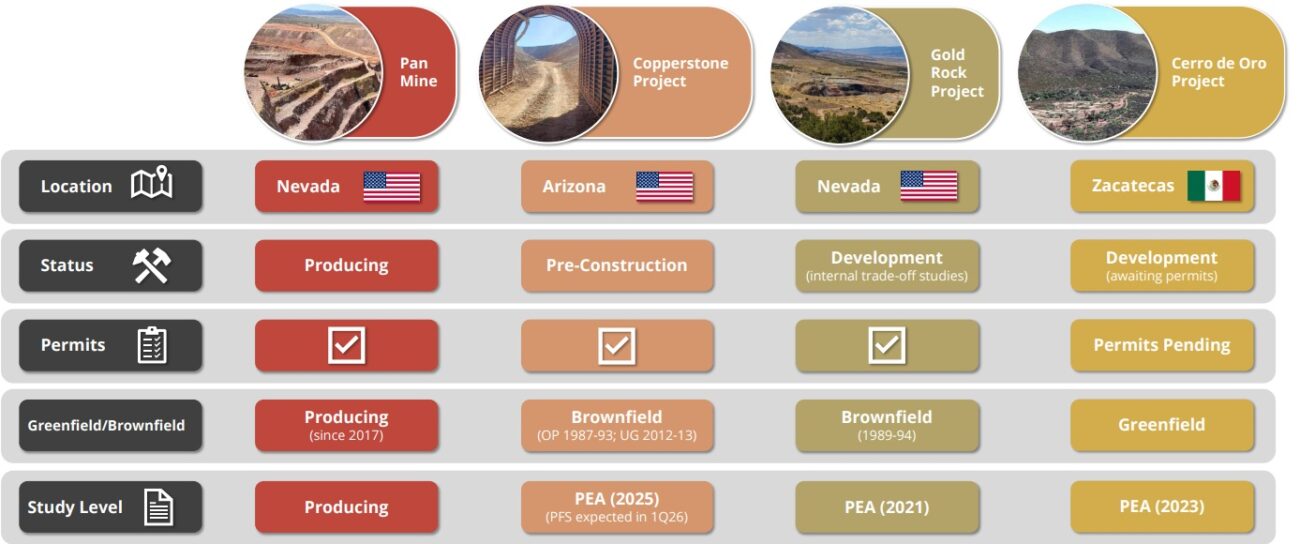 | | Pan Mine | Copperstone Project | Gold Rock Project | Cerro de Oro Project |
|---|---|---|---|---|
| Location | Nevada | Arizona | Nevada | Zacatecas |
| Status | Producing | Pre-Construction | Development (internal trade-off studies) | Development (awaiting permits) |
| Permits | ☑ | ☑ | ☑ | Permits Pending |
| Greenfield/Brownfield | Producing (since 2017) | Brownfield (OP 1987-93; UG 2012-13) | Brownfield (1989-94) | Greenfield |
| Study Level | Producing | PEA (2025) (PFS expected in 1Q26) | PEA (2021) | PEA (2023) |